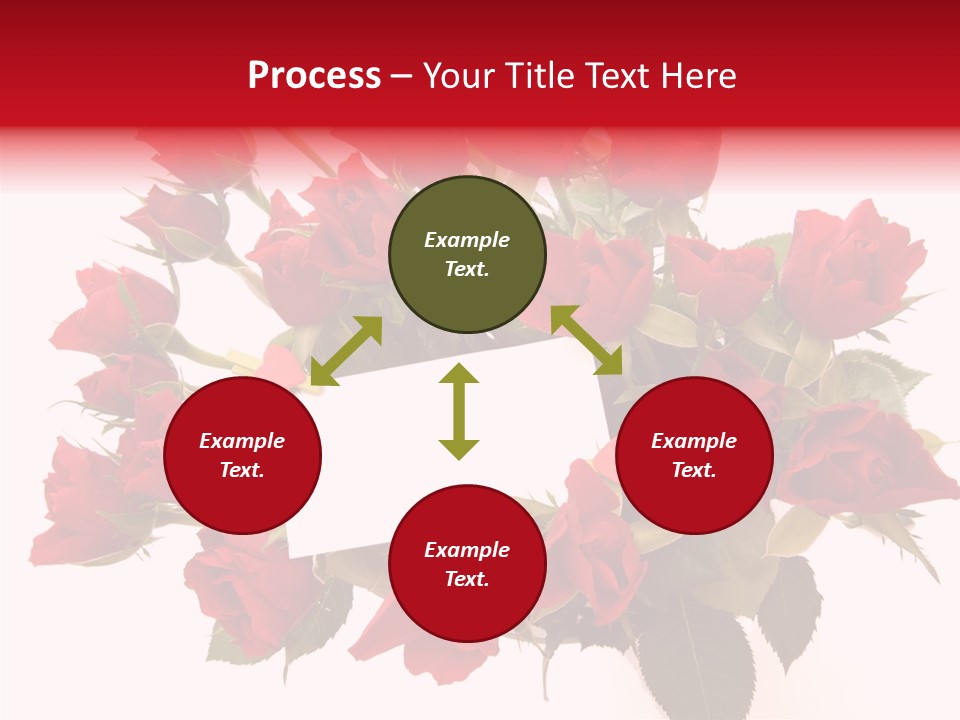 Process – Your Title Text Here

Example Text.

Example Text.

Example Text.

Example Text.